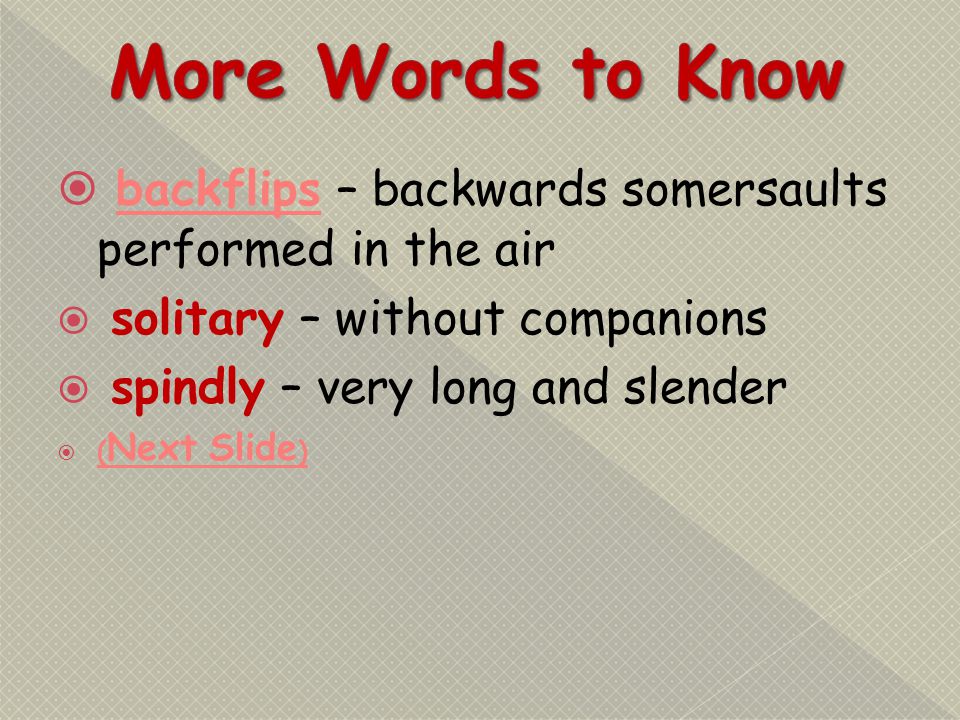 More Words to Know

backflips – backwards somersaults performed in the air

solitary – without companions

spindly – very long and slender

(Next Slide)